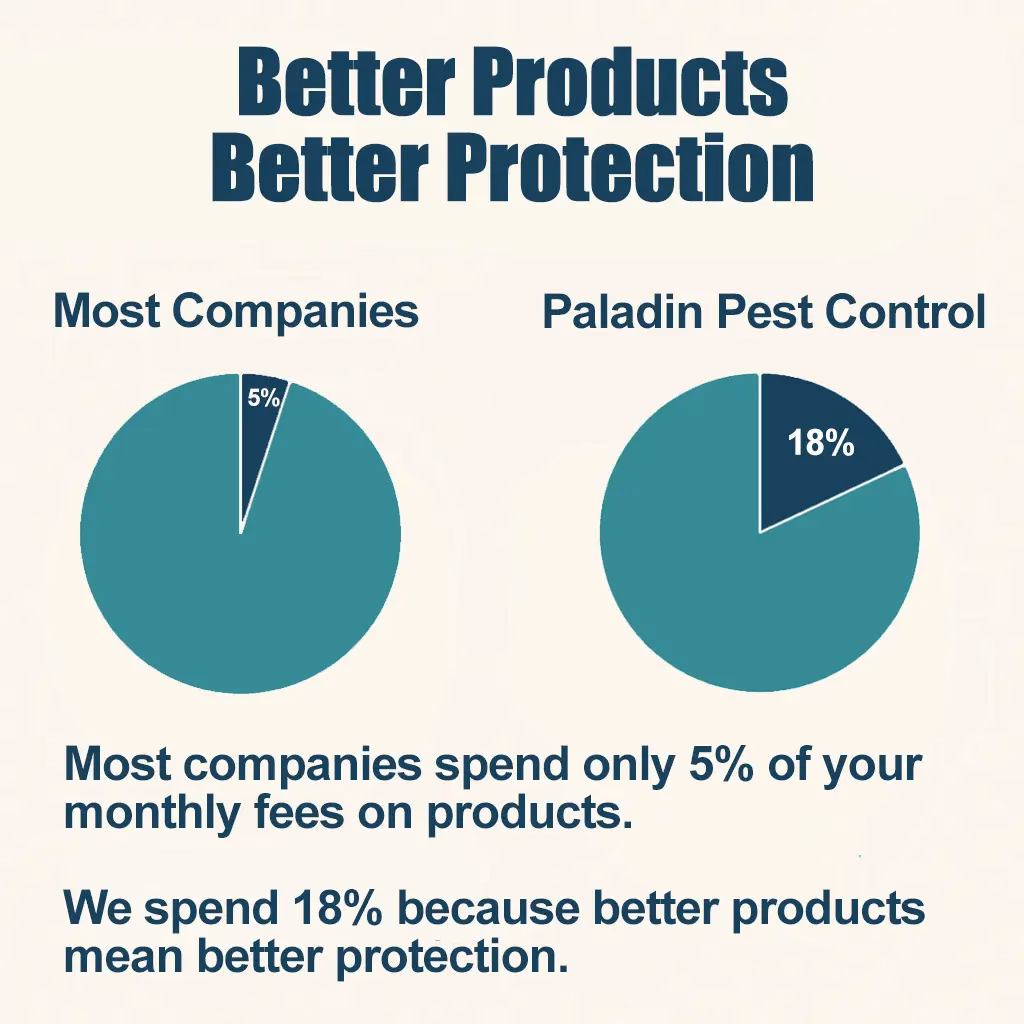 Better Products
Better Protection

Most Companies

5%

Paladin Pest Control

18%

Most companies spend only 5% of your monthly fees on products.

We spend 18% because better products mean better protection.